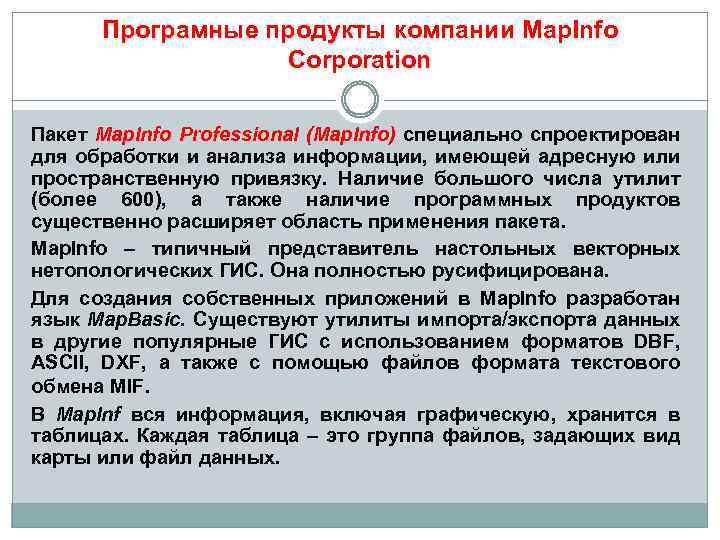 Програмные продукты компании MapInfo Corporation

Пакет MapInfo Professional (MapInfo) специально спроектирован для обработки и анализа информации, имеющей адресную или пространственную привязку. Наличие большого числа утилит (более 600), а также наличие программных продуктов существенно расширяет область применения пакета.

MapInfo – типичный представитель настольных векторных нетопологических ГИС. Она полностью русифицирована.

Для создания собственных приложений в MapInfo разработан язык MapBasic. Существуют утилиты импорта/экспорта данных в другие популярные ГИС с использованием форматов DBF, ASCII, DXF, а также с помощью файлов формата текстового обмена MIF.

В MapInf вся информация, включая графическую, хранится в таблицах. Каждая таблица – это группа файлов, задающих вид карты или файл данных.